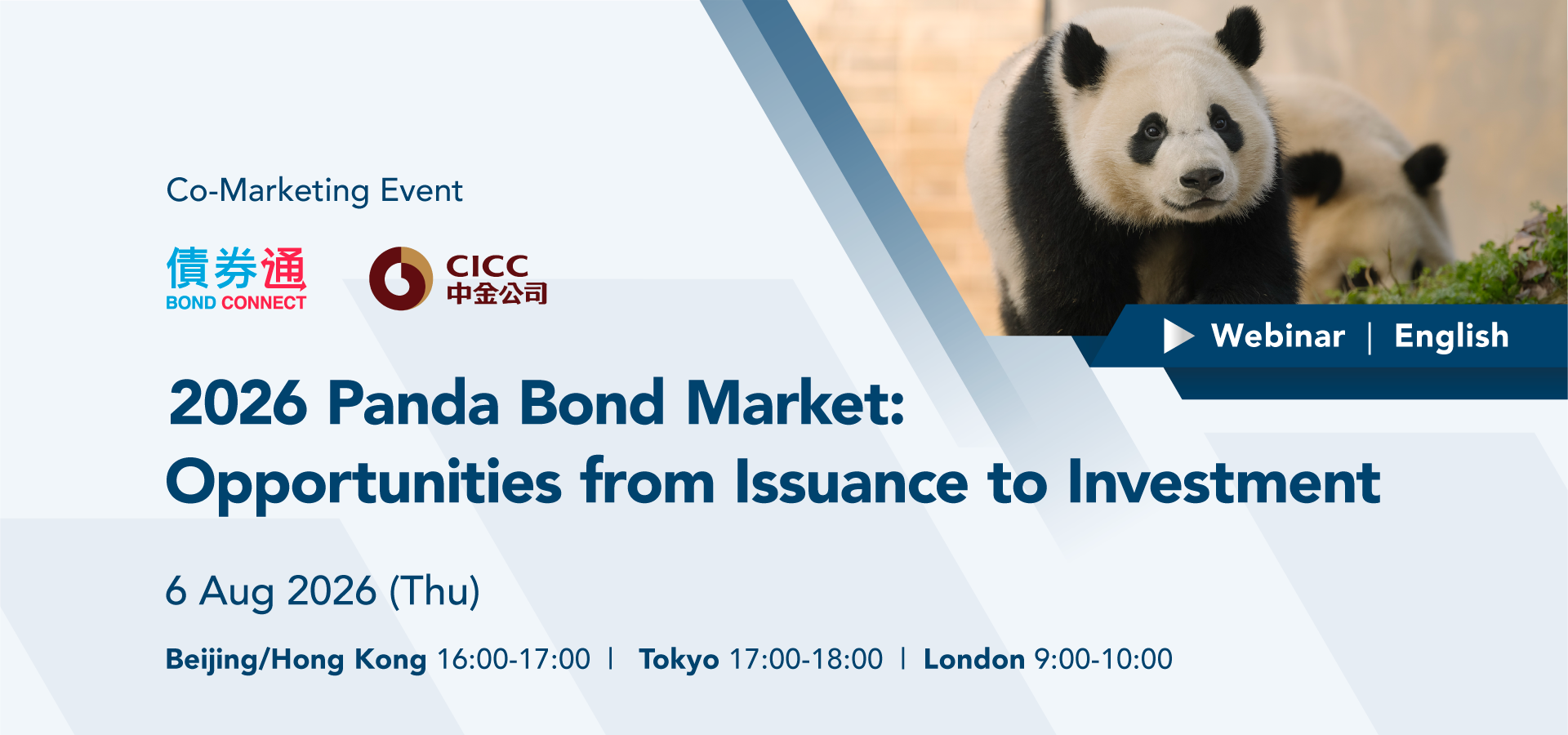 Co-Marketing Event

債券通
BOND CONNECT

CICC
中金公司

Webinar | English

2026 Panda Bond Market:
Opportunities from Issuance to Investment

6 Aug 2026 (Thu)

Beijing/Hong Kong 16:00-17:00 | Tokyo 17:00-18:00 | London 9:00-10:00